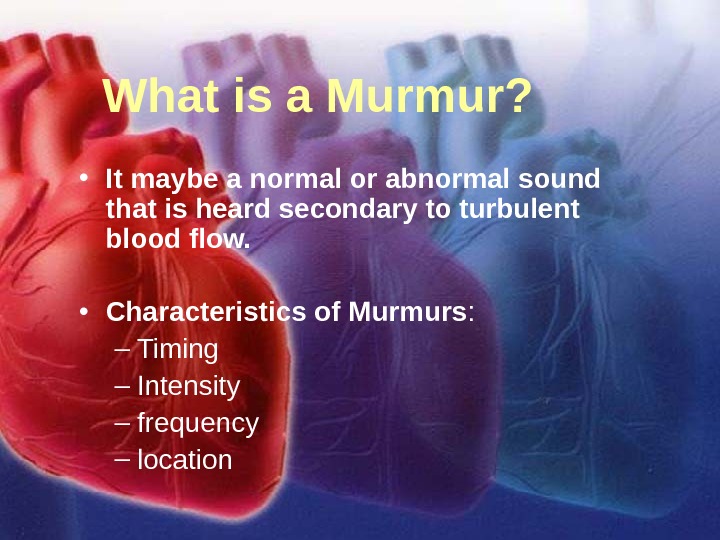 What is a Murmur?

• It maybe a normal or abnormal sound that is heard secondary to turbulent blood flow.

• Characteristics of Murmurs:
– Timing
– Intensity
– frequency
– location